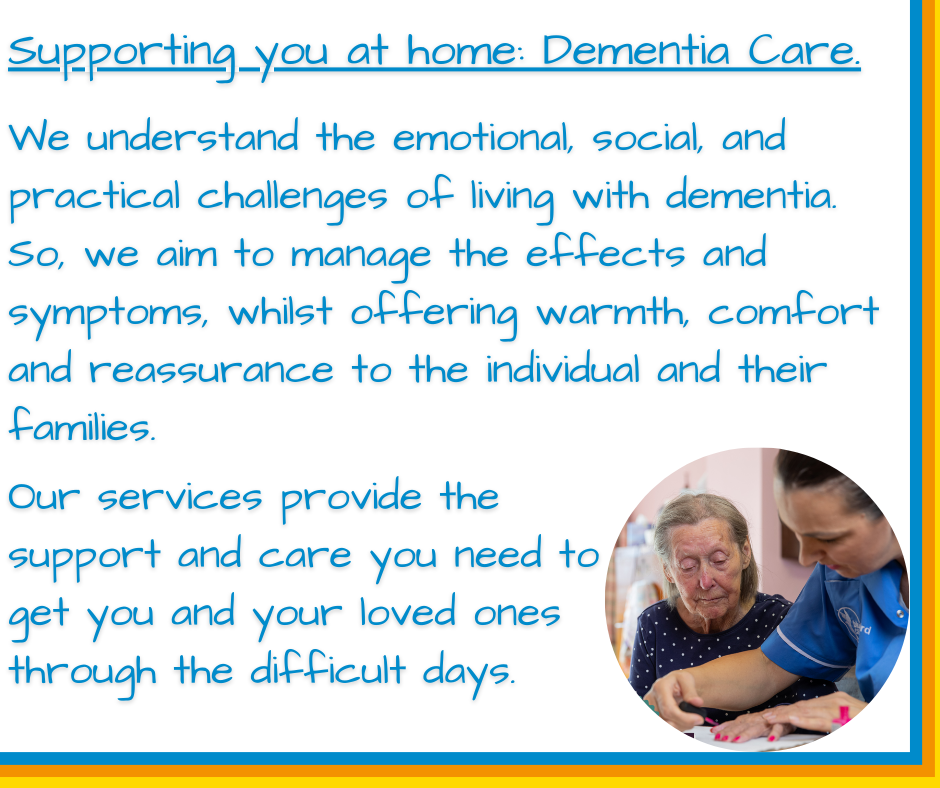 Supporting you at home: Dementia Care.

We understand the emotional, social, and practical challenges of living with dementia. So, we aim to manage the effects and symptoms, whilst offering warmth, comfort and reassurance to the individual and their families.

Our services provide the support and care you need to get you and your loved ones through the difficult days.